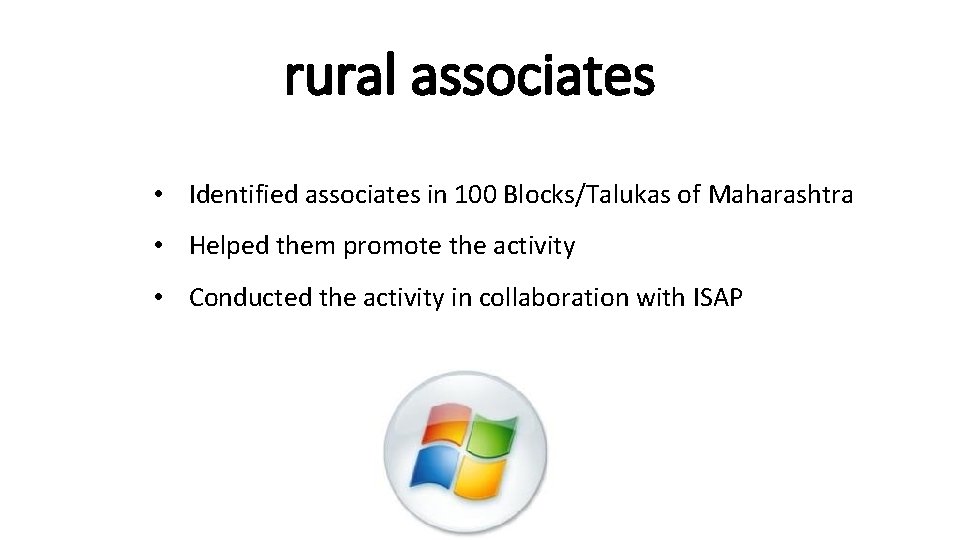 rural associates

• Identified associates in 100 Blocks/Talukas of Maharashtra
• Helped them promote the activity
• Conducted the activity in collaboration with ISAP